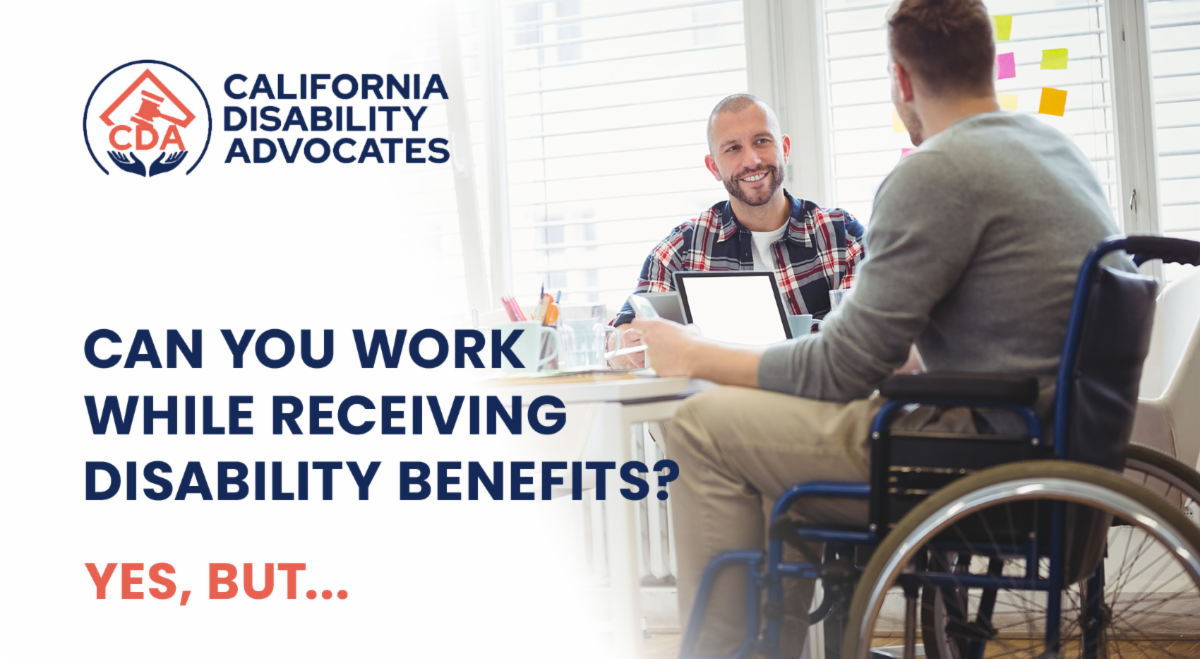 CDA

CALIFORNIA DISABILITY ADVOCATES

CAN YOU WORK WHILE RECEIVING DISABILITY BENEFITS?

YES, BUT...